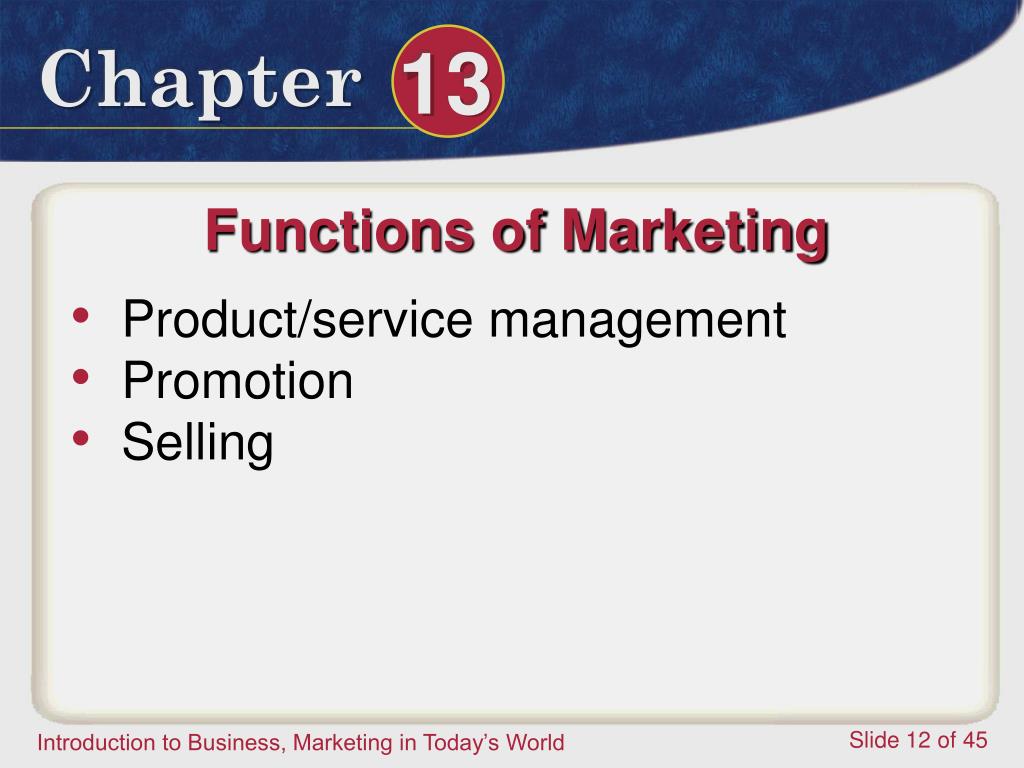 Chapter 13

Functions of Marketing

• Product/service management
• Promotion
• Selling

Introduction to Business, Marketing in Today's World

Slide 12 of 45